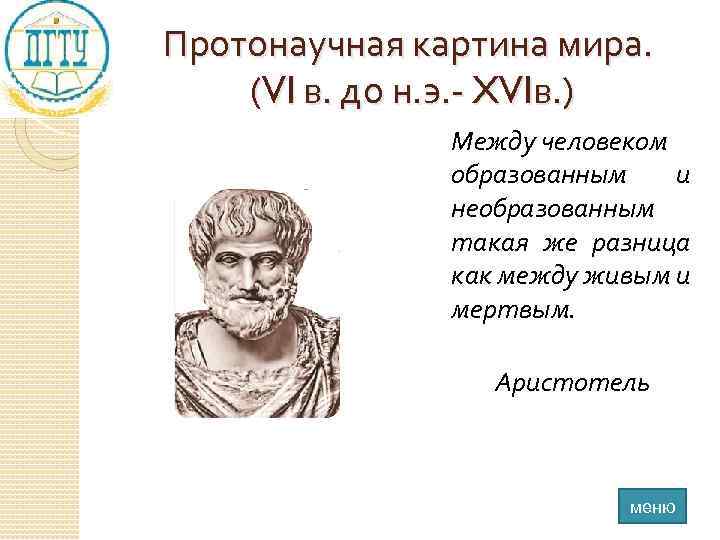 ДГТУ

Протонаучная картина мира. (VI в. до н.э.- XVIв.)

Между человеком образованным и необразованным такая же разница как между живым и мертвым.

Аристотель

меню